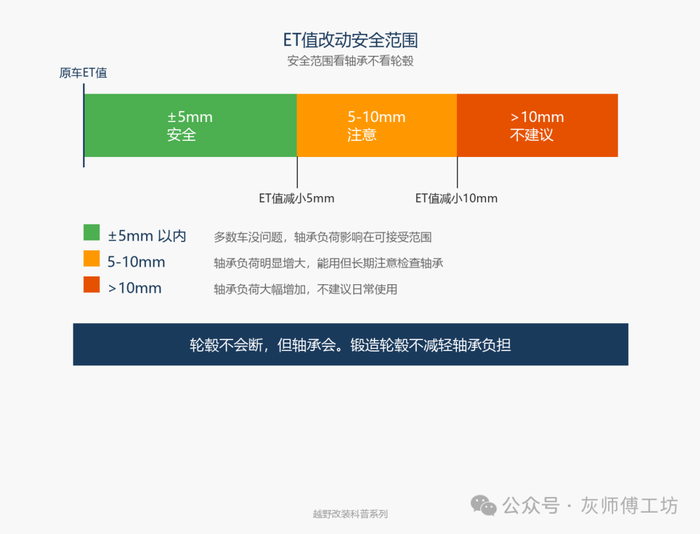 ET值改动安全范围
安全范围看轴承不看轮毂

原车ET值

±5mm
安全

5-10mm
注意

>10mm
不建议

ET值减小5mm

ET值减小10mm

±5mm 以内 多数车没问题，轴承负荷影响在可接受范围
5-10mm 轴承负荷明显增大，能用但长期注意检查轴承
>10mm 轴承负荷大幅增加，不建议日常使用

轮毂不会断，但轴承会。锻造轮毂不减轻轴承负担

越野改装科普系列

公众号 · 灰师傅工坊